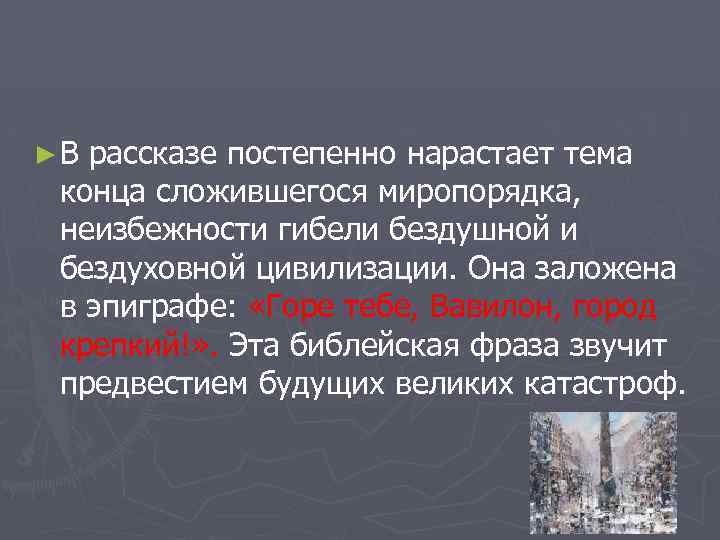 ►В рассказе постепенно нарастает тема конца сложившегося миропорядка, неизбежности гибели бездушной и бездуховной цивилизации. Она заложена в эпиграфе: «Горе тебе, Вавилон, город крепкий!». Эта библейская фраза звучит предвестием будущих великих катастроф.